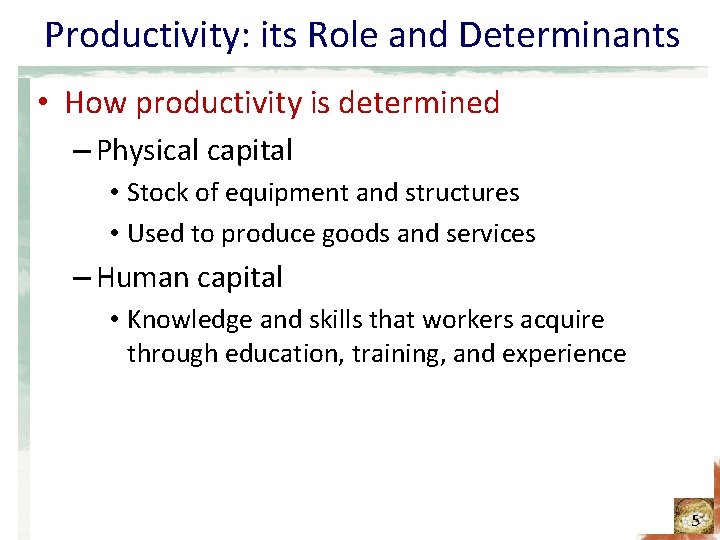 Productivity: its Role and Determinants

• How productivity is determined

– Physical capital

• Stock of equipment and structures

• Used to produce goods and services

– Human capital

• Knowledge and skills that workers acquire through education, training, and experience

5